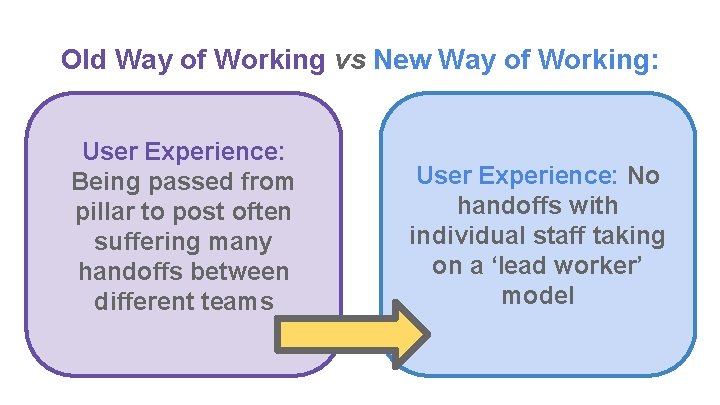 Old Way of Working vs New Way of Working:

User Experience: Being passed from pillar to post often suffering many handoffs between different teams

User Experience: No handoffs with individual staff taking on a ‘lead worker’ model